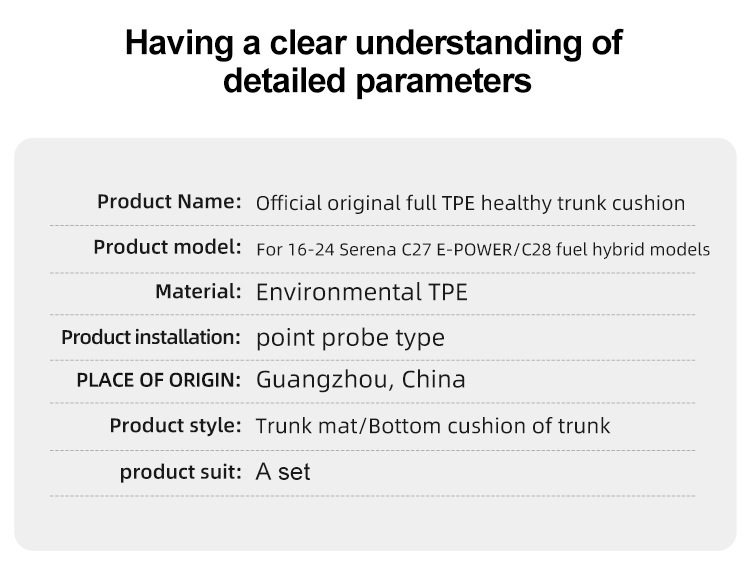 Having a clear understanding of detailed parameters

| | |
|---|---|
| Product Name: | Official original full TPE healthy trunk cushion |
| Product model: | For 16-24 Serena C27 E-POWER/C28 fuel hybrid models |
| Material: | Environmental TPE |
| Product installation: | point probe type |
| PLACE OF ORIGIN: | Guangzhou, China |
| Product style: | Trunk mat/Bottom cushion of trunk |
| product suit: | A set |